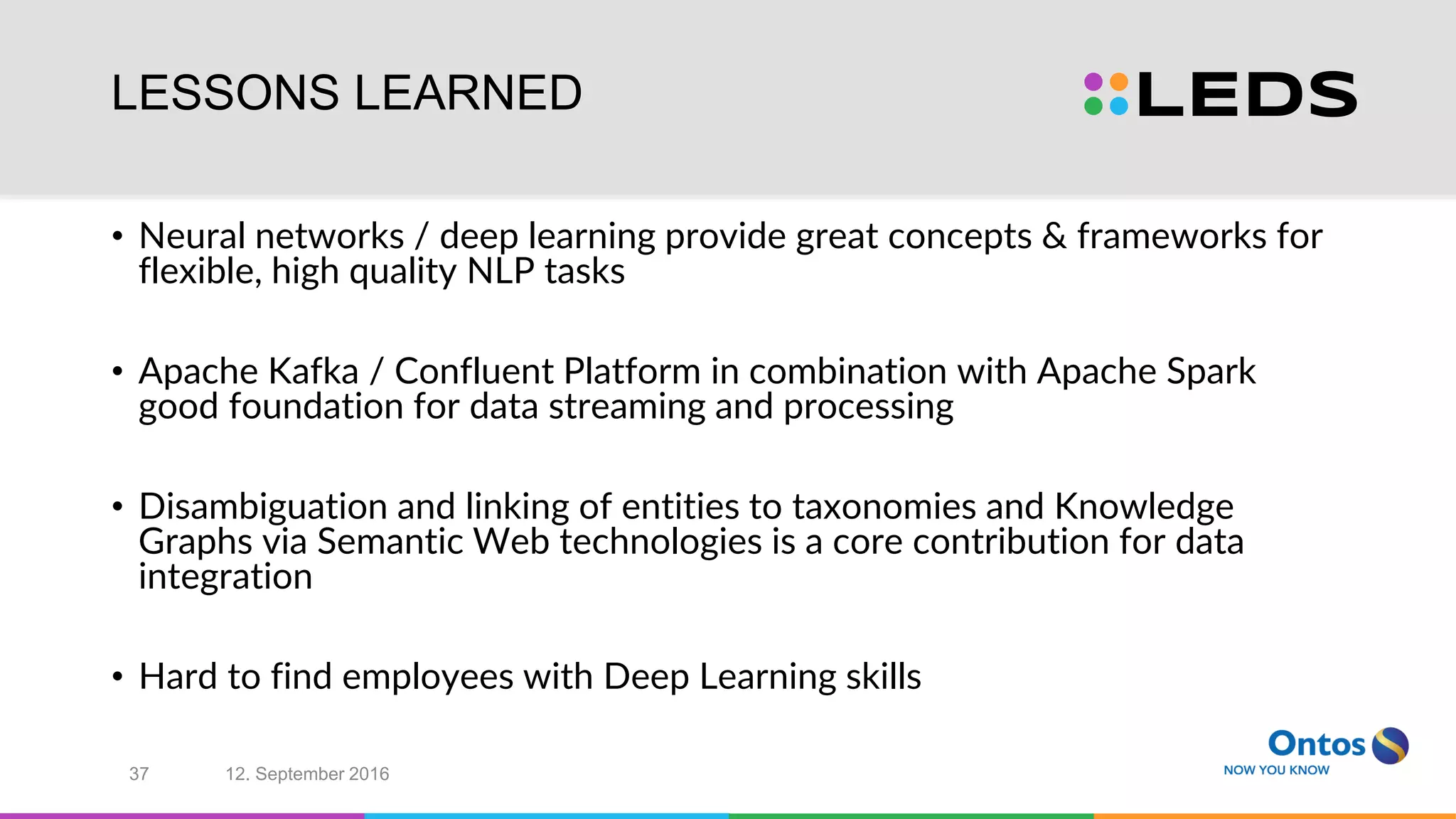 LESSONS LEARNED

LEDS

• Neural networks / deep learning provide great concepts & frameworks for flexible, high quality NLP tasks

• Apache Kafka / Confluent Platform in combination with Apache Spark good foundation for data streaming and processing

• Disambiguation and linking of entities to taxonomies and Knowledge Graphs via Semantic Web technologies is a core contribution for data integration

• Hard to find employees with Deep Learning skills

37

12. September 2016

Ontos
NOW YOU KNOW